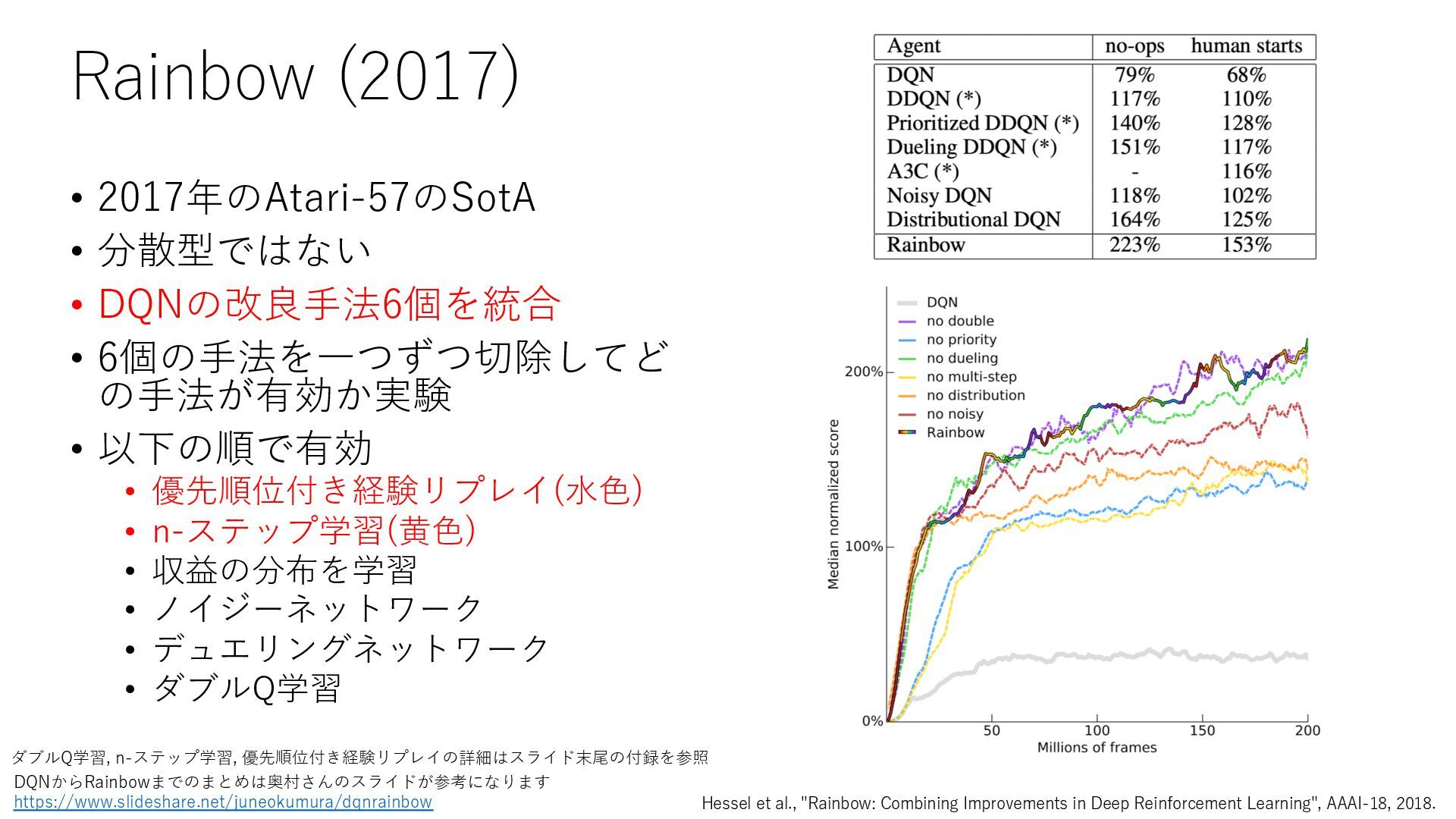 Rainbow (2017)

• 2017年のAtari-57のSotA
• 分散型ではない
• DQNの改良手法6個を統合
• 6個の手法を一つずつ切除してどの手法が有効か実験
• 以下の順で有効
  • 優先順位付き経験リプレイ(水色)
  • n-ステップ学習(黄色)
  • 収益の分布を学習
  • ノイジーネットワーク
  • デュエリングネットワーク
  • ダブルQ学習

| Agent | no-ops | human starts |
|---|---|---|
| DQN | 79% | 68% |
| DDQN (*) | 117% | 110% |
| Prioritized DDQN (*) | 140% | 128% |
| Dueling DDQN (*) | 151% | 117% |
| A3C (*) | - | 116% |
| Noisy DQN | 118% | 102% |
| Distributional DQN | 164% | 125% |
| Rainbow | 223% | 153% |

DQN
no double
no priority
no dueling
no multi-step
no distribution
no noisy
Rainbow

Median normalized score
200%
100%
0%
50
100
150
200
Millions of frames

ダブルQ学習, n-ステップ学習, 優先順位付き経験リプレイの詳細はスライド末尾の付録を参照
DQNからRainbowまでのまとめは奥村さんのスライドが参考になります
https://www.slideshare.net/juneokumura/dqnrainbow

Hessel et al., "Rainbow: Combining Improvements in Deep Reinforcement Learning", AAAI-18, 2018.